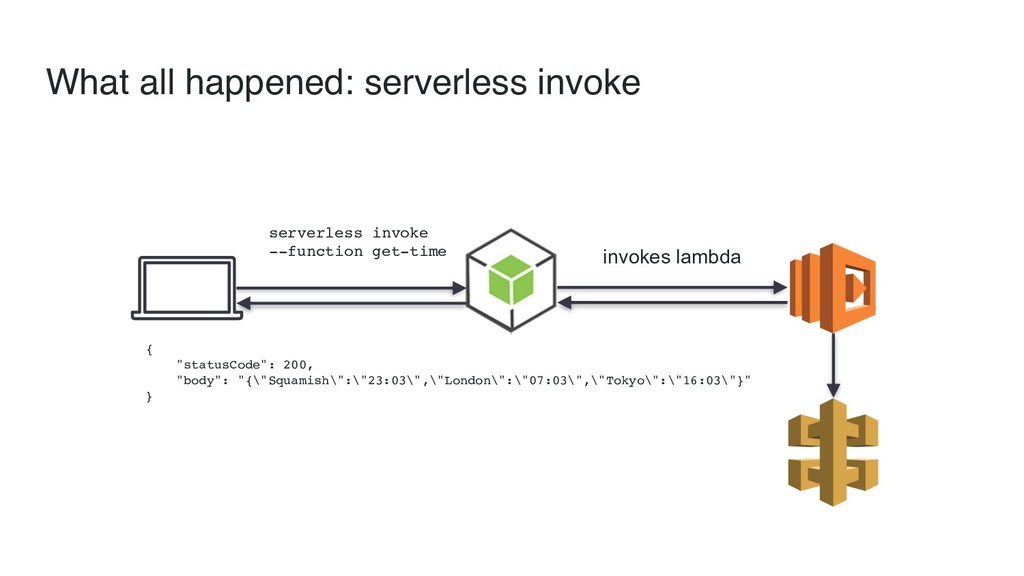 What all happened: serverless invoke

serverless invoke
--function get-time

invokes lambda

{
    "statusCode": 200,
    "body": "{\"Squamish\":\"23:03\",\"London\":\"07:03\",\"Tokyo\":\"16:03\"}"
}